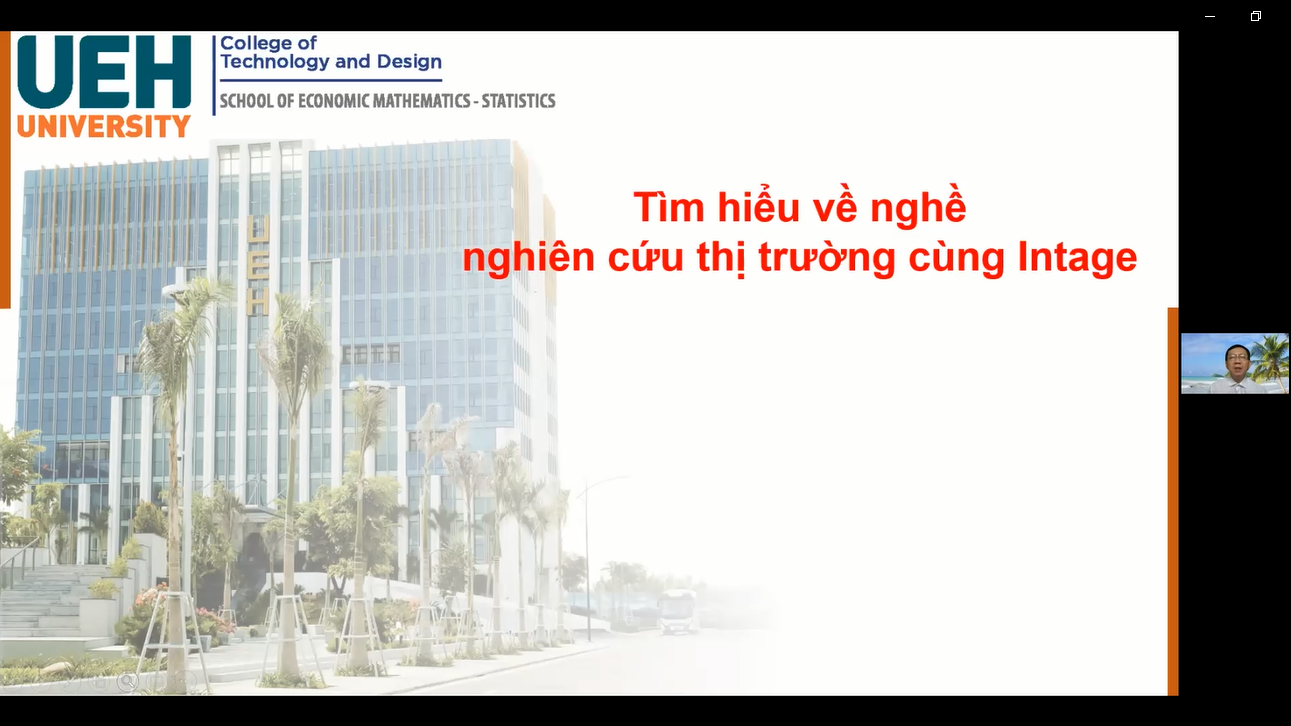 UEH UNIVERSITY

College of Technology and Design

SCHOOL OF ECONOMIC MATHEMATICS - STATISTICS

UEH

Tìm hiểu về nghề nghiên cứu thị trường cùng Intage